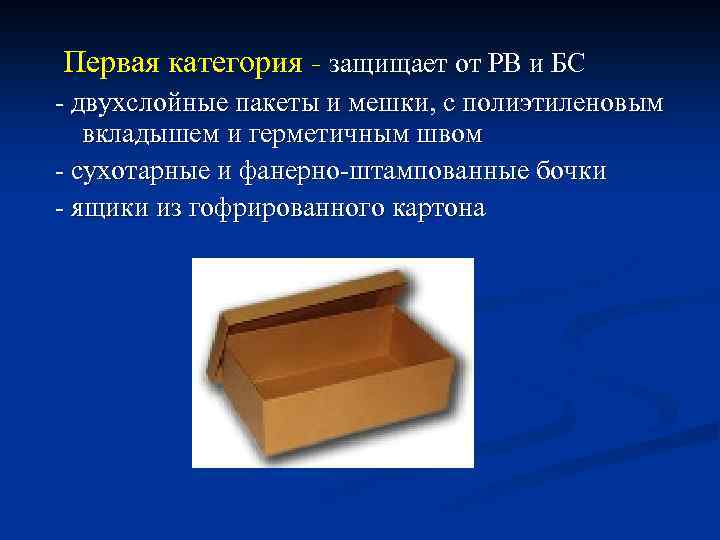 Первая категория - защищает от РВ и БС

- двухслойные пакеты и мешки, с полиэтиленовым вкладышем и герметичным швом

- сухотарные и фанерно-штампованные бочки

- ящики из гофрированного картона